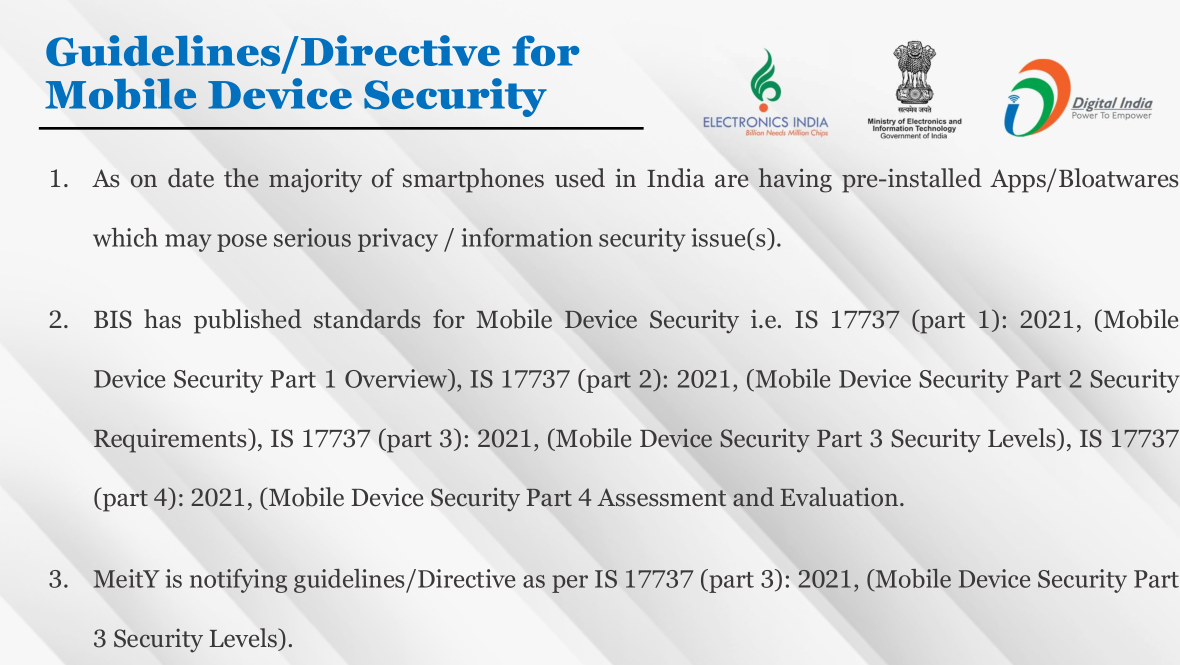 Guidelines/Directive for Mobile Device Security

ELECTRONICS INDIA
Billion Needs Million Chips

सत्यमेव जयते
Ministry of Electronics and Information Technology
Government of India

Digital India
Power To Empower

1. As on date the majority of smartphones used in India are having pre-installed Apps/Bloatwares which may pose serious privacy / information security issue(s).

2. BIS has published standards for Mobile Device Security i.e. IS 17737 (part 1): 2021, (Mobile Device Security Part 1 Overview), IS 17737 (part 2): 2021, (Mobile Device Security Part 2 Security Requirements), IS 17737 (part 3): 2021, (Mobile Device Security Part 3 Security Levels), IS 17737 (part 4): 2021, (Mobile Device Security Part 4 Assessment and Evaluation.

3. MeitY is notifying guidelines/Directive as per IS 17737 (part 3): 2021, (Mobile Device Security Part 3 Security Levels).